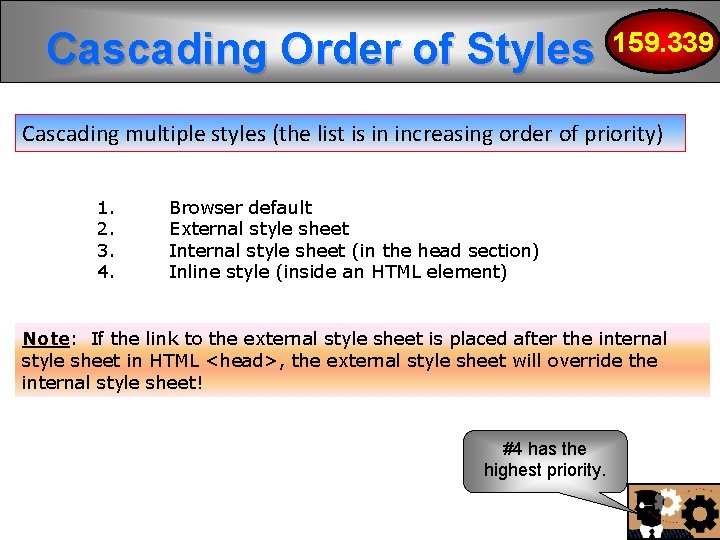 Cascading Order of Styles

159.339

Cascading multiple styles (the list is in increasing order of priority)

1. Browser default
2. External style sheet
3. Internal style sheet (in the head section)
4. Inline style (inside an HTML element)

Note: If the link to the external style sheet is placed after the internal style sheet in HTML <head>, the external style sheet will override the internal style sheet!

#4 has the highest priority.